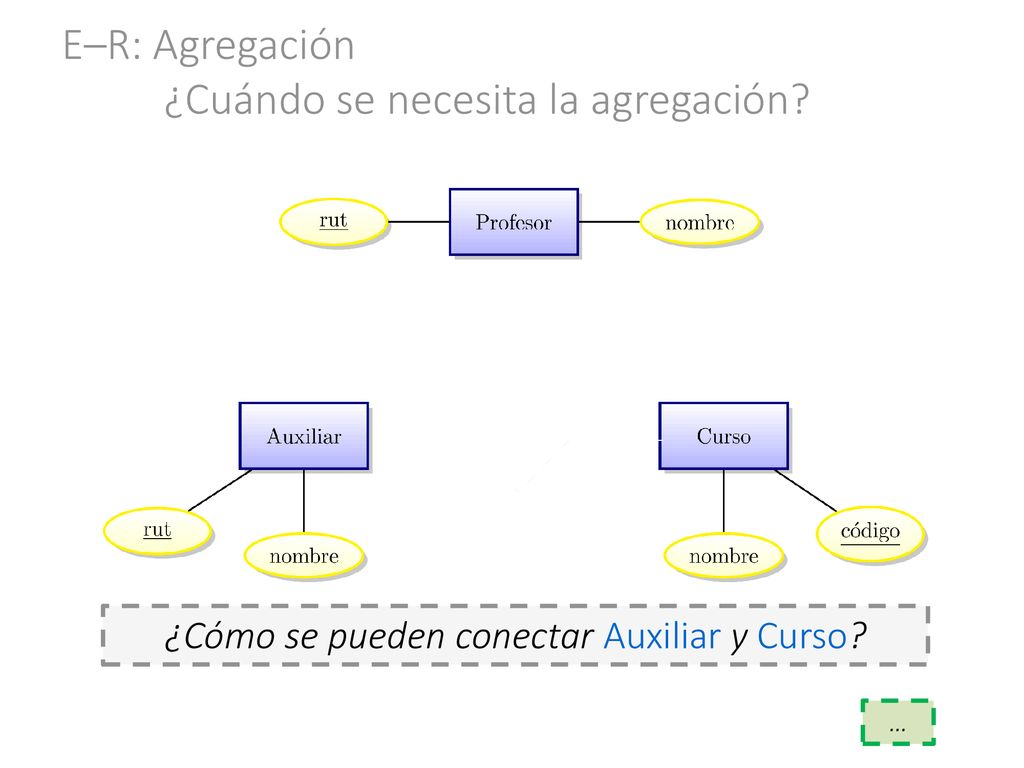 E–R: Agregación
¿Cuándo se necesita la agregación?

rut
Profesor
nombre

Auxiliar
Curso
rut
nombre
nombre
código

¿Cómo se pueden conectar Auxiliar y Curso?

...